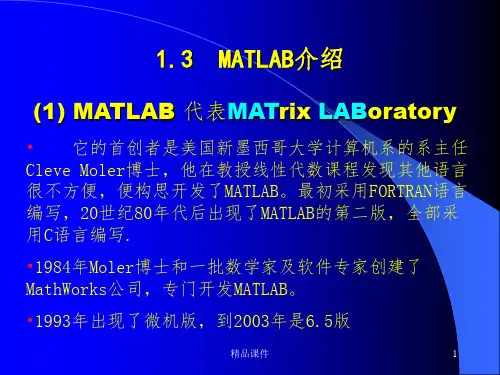 1.3 MATLAB介绍

(1) MATLAB 代表MATrix LABoratory

• 它的首创者是美国新墨西哥大学计算机系的系主任Cleve Moler博士，他在教授线性代数课程发现其他语言很不方便，便构思开发了MATLAB。最初采用FORTRAN语言编写，20世纪80年代后出现了MATLAB的第二版，全部采用C语言编写.

•1984年Moler博士和一批数学家及软件专家创建了MathWorks公司，专门开发MATLAB。

•1993年出现了微机版，到2003年是6.5版

精品课件

1